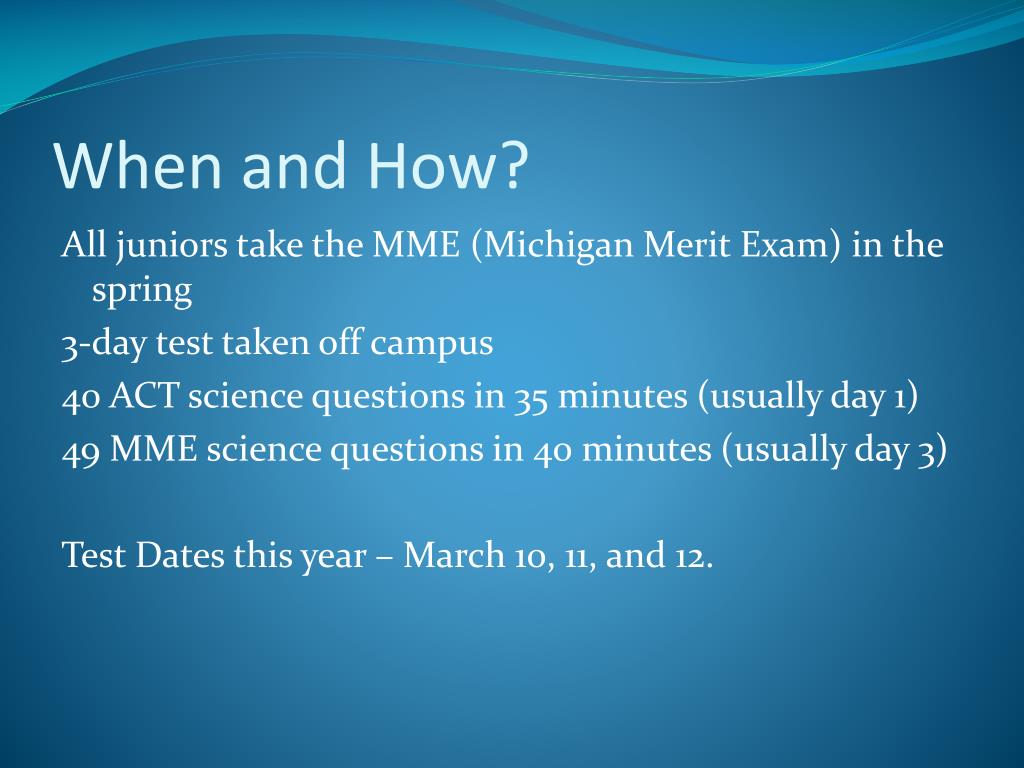 When and How?

All juniors take the MME (Michigan Merit Exam) in the spring

3-day test taken off campus

40 ACT science questions in 35 minutes (usually day 1)

49 MME science questions in 40 minutes (usually day 3)

Test Dates this year – March 10, 11, and 12.